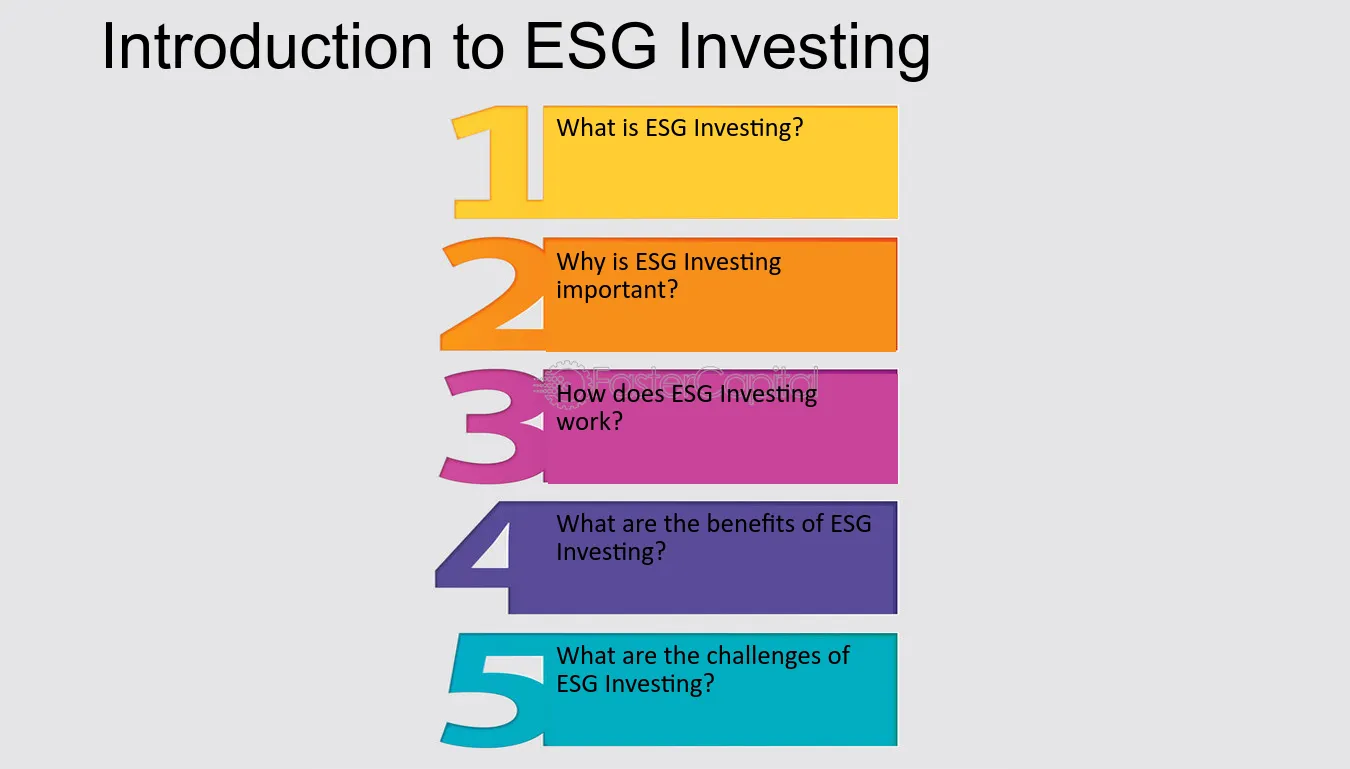 Introduction to ESG Investing

1 What is ESG Investing?

2 Why is ESG Investing important?

FasterCapital

3 How does ESG Investing work?

4 What are the benefits of ESG Investing?

5 What are the challenges of ESG Investing?